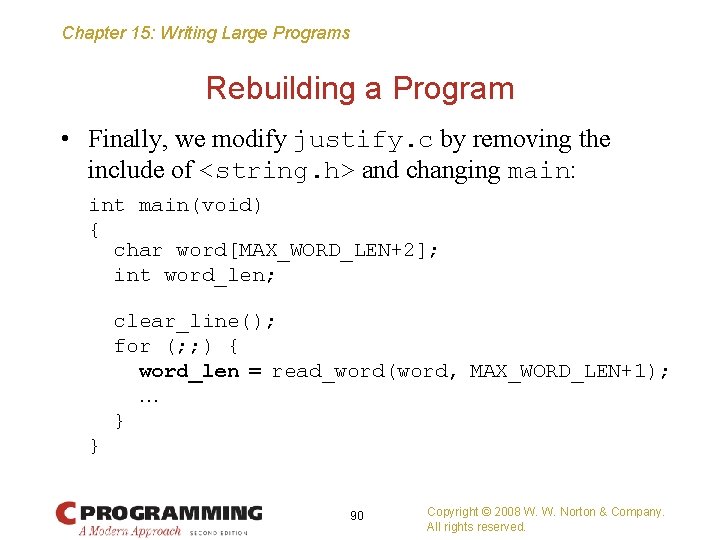 Chapter 15: Writing Large Programs

Rebuilding a Program

• Finally, we modify justify.c by removing the include of <string.h> and changing main:

int main(void)
{
  char word[MAX_WORD_LEN+2];
  int word_len;

  clear_line();
  for (;;) {
    word_len = read_word(word, MAX_WORD_LEN+1);
    …
  }
}

C PROGRAMMING
A Modern Approach SECOND EDITION

90

Copyright © 2008 W. W. Norton & Company.
All rights reserved.